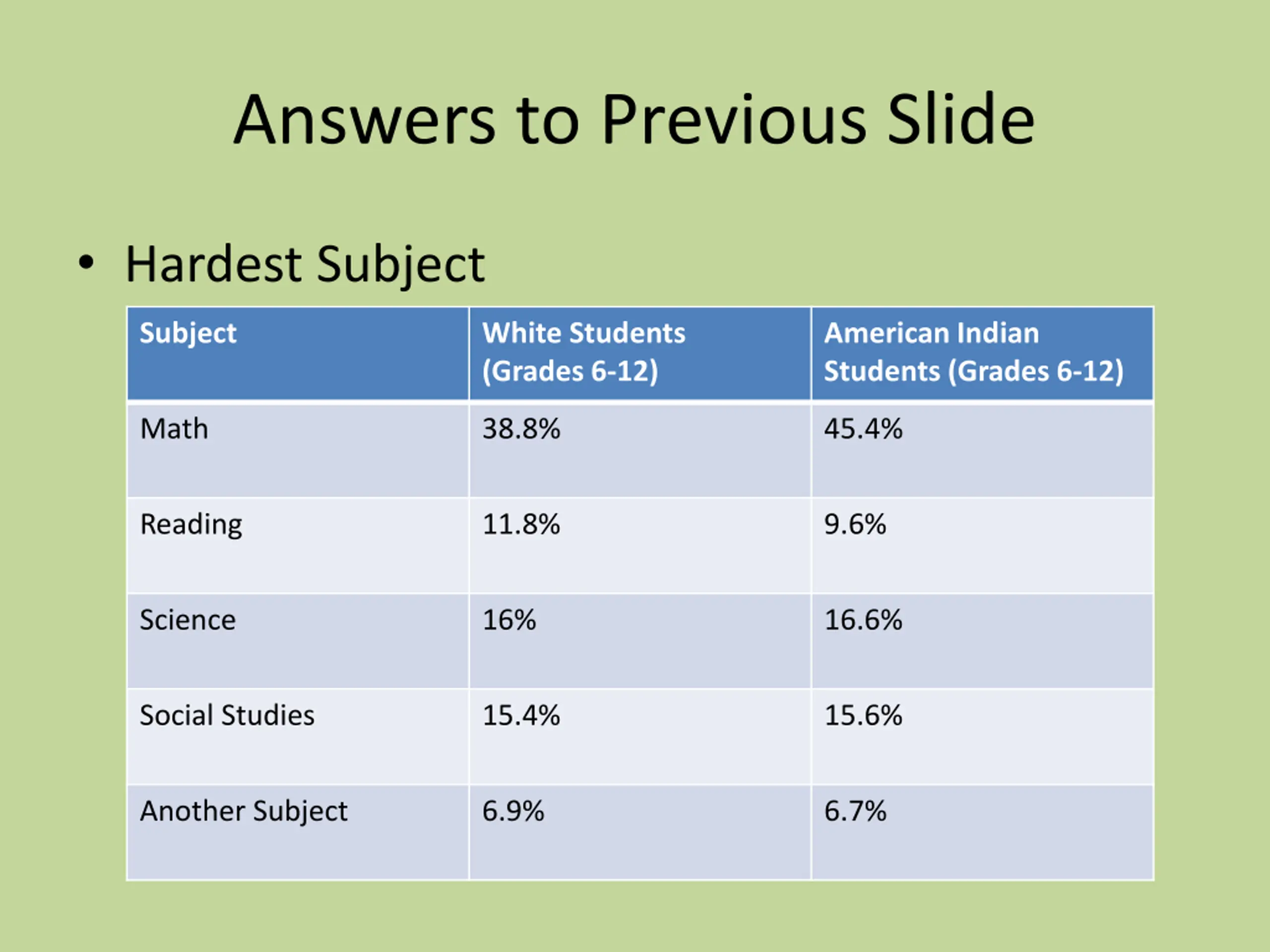 Answers to Previous Slide

• Hardest Subject

| Subject | White Students (Grades 6-12) | American Indian Students (Grades 6-12) |
|---|---|---|
| Math | 38.8% | 45.4% |
| Reading | 11.8% | 9.6% |
| Science | 16% | 16.6% |
| Social Studies | 15.4% | 15.6% |
| Another Subject | 6.9% | 6.7% |